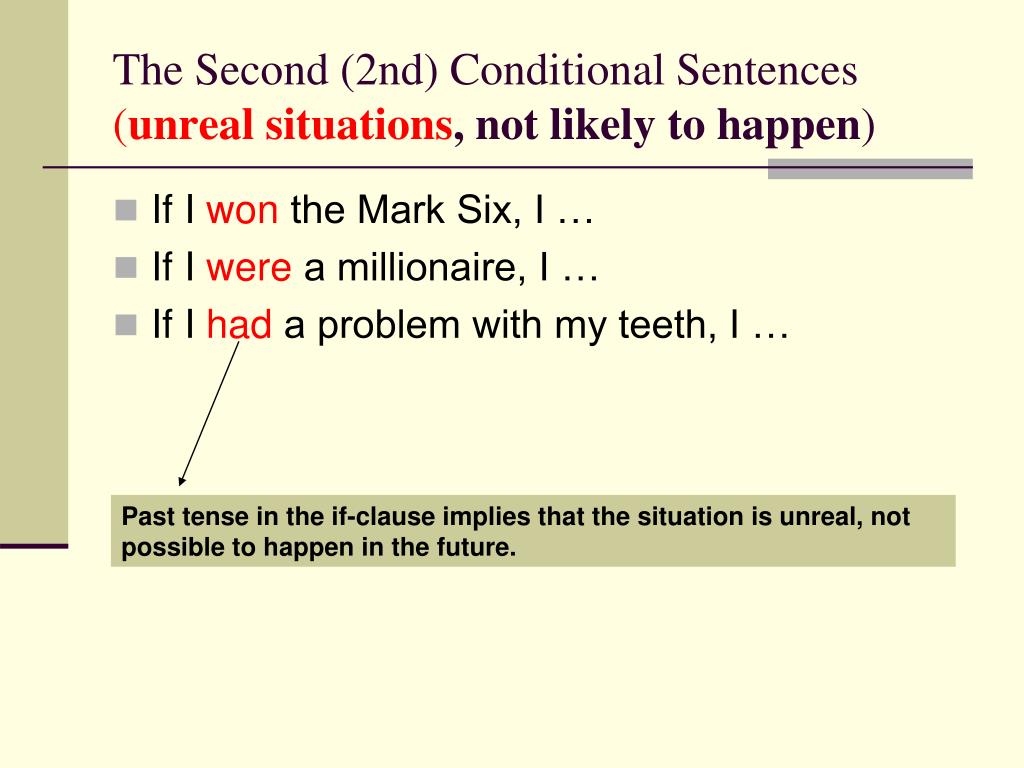 The Second (2nd) Conditional Sentences (unreal situations, not likely to happen)

If I won the Mark Six, I …

If I were a millionaire, I …

If I had a problem with my teeth, I …

Past tense in the if-clause implies that the situation is unreal, not possible to happen in the future.